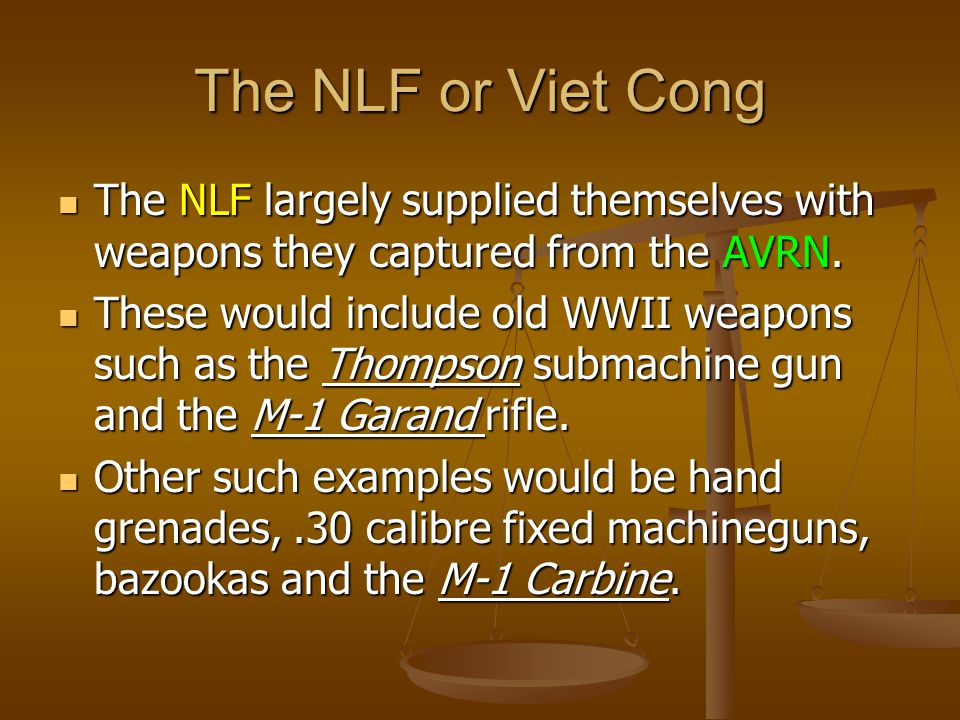 The NLF or Viet Cong

The NLF largely supplied themselves with weapons they captured from the AVRN.

These would include old WWII weapons such as the Thompson submachine gun and the M-1 Garand rifle.

Other such examples would be hand grenades, .30 calibre fixed machineguns, bazookas and the M-1 Carbine.